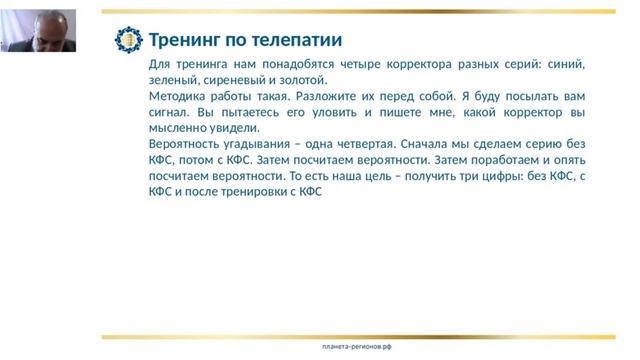 Тренинг по телепатии

Для тренинга нам понадобятся четыре корректора разных серий: синий, зеленый, сиреневый и золотой.

Методика работы такая. Разложите их перед собой. Я буду посылать вам сигнал. Вы пытаетесь его уловить и пишете мне, какой корректор вы мысленно увидели.

Вероятность угадывания – одна четвертая. Сначала мы сделаем серию без КФС, потом с КФС. Затем посчитаем вероятности. Затем поработаем и опять посчитаем вероятности. То есть наша цель – получить три цифры: без КФС, с КФС и после тренировки с КФС

планета-регионов.рф